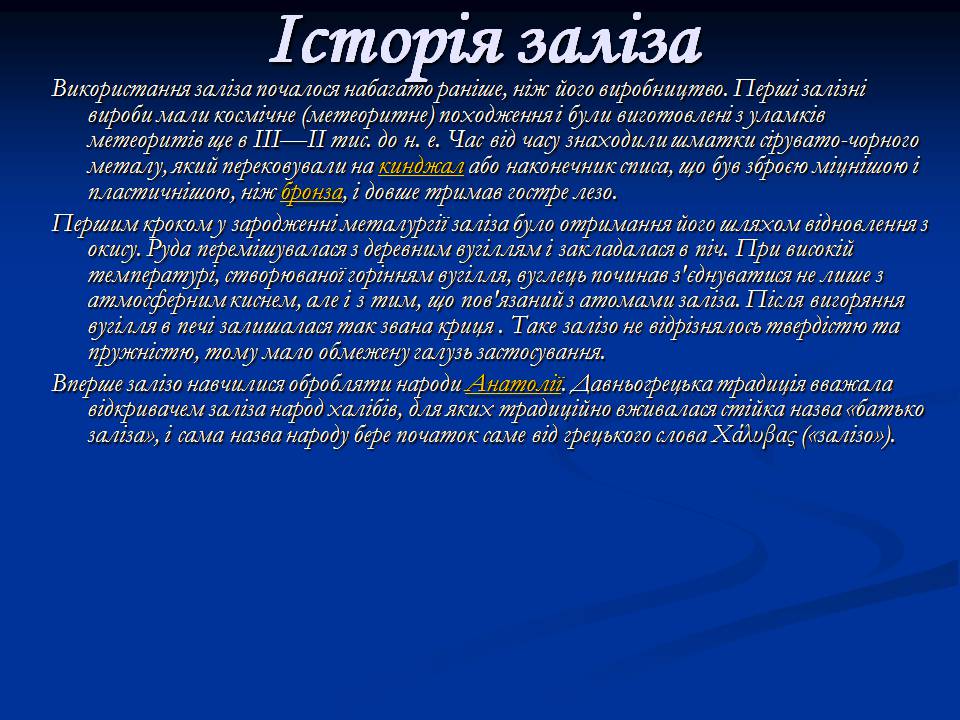 Історія заліза

Використання заліза почалося набагато раніше, ніж його виробництво. Перші залізні вироби мали космічне (метеоритне) походження і були виготовлені з уламків метеоритів ще в III—II тис. до н. е. Час від часу знаходили шматки сірувато-чорного металу, який перековували на кинджал або наконечник списа, що був зброєю міцнішою і пластичнішою, ніж бронза, і довше тримав гостре лезо.

Першим кроком у зародженні металургії заліза було отримання його шляхом відновлення з окису. Руда перемішувалася з деревним вугіллям і закладалася в піч. При високій температурі, створюваної горінням вугілля, вуглець починав з'єднуватися не лише з атмосферним киснем, але і з тим, що пов'язаний з атомами заліза. Після вигоряння вугілля в печі залишалася так звана криця . Таке залізо не відрізнялось твердістю та пружністю, тому мало обмежену галузь застосування.

Вперше залізо навчилися обробляти народи Анатолії. Давньогрецька традиція вважала відкривачем заліза народ халібів, для яких традиційно вживалася стійка назва «батько заліза», і сама назва народу бере початок саме від грецького слова Χάλυβας («залізо»).